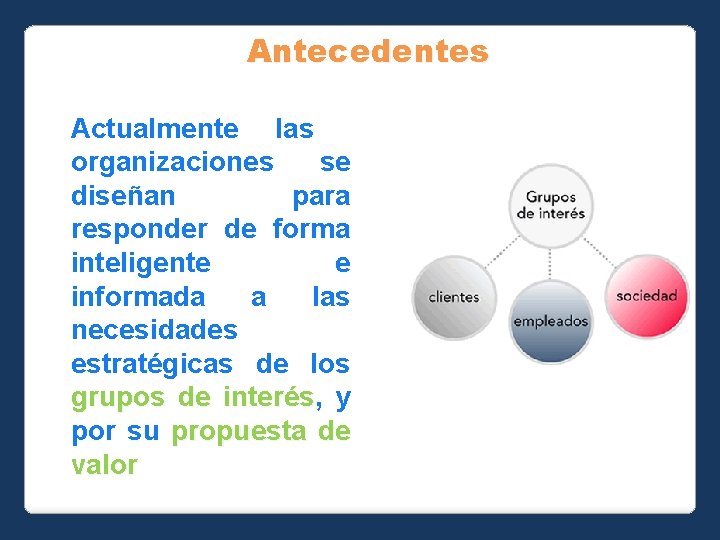 Antecedentes

Actualmente las organizaciones se diseñan para responder de forma inteligente e informada a las necesidades estratégicas de los grupos de interés, y por su propuesta de valor

Grupos de interés

clientes

empleados

sociedad